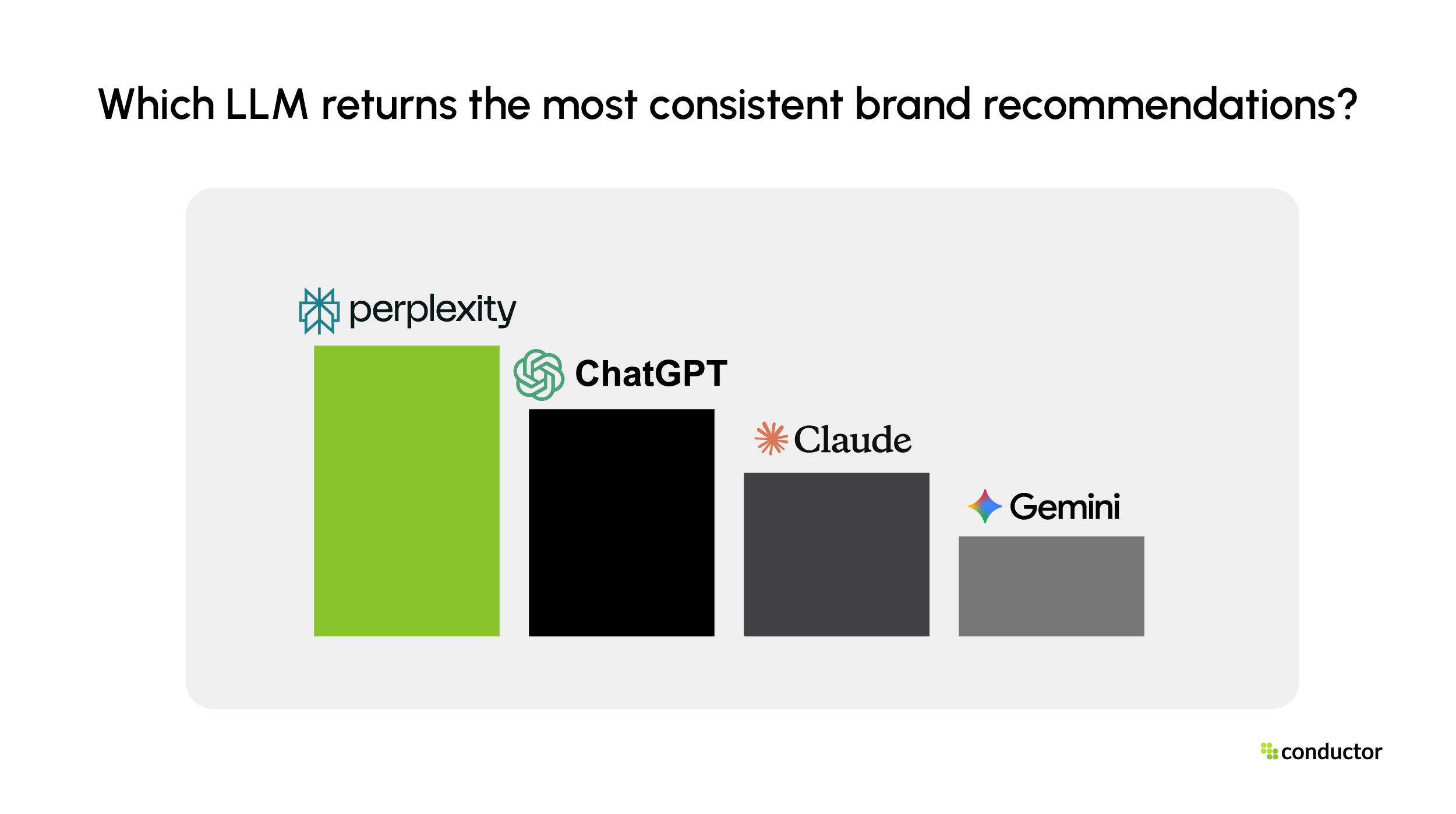 Which LLM returns the most consistent brand recommendations?

perplexity

ChatGPT

Claude

Gemini

conductor